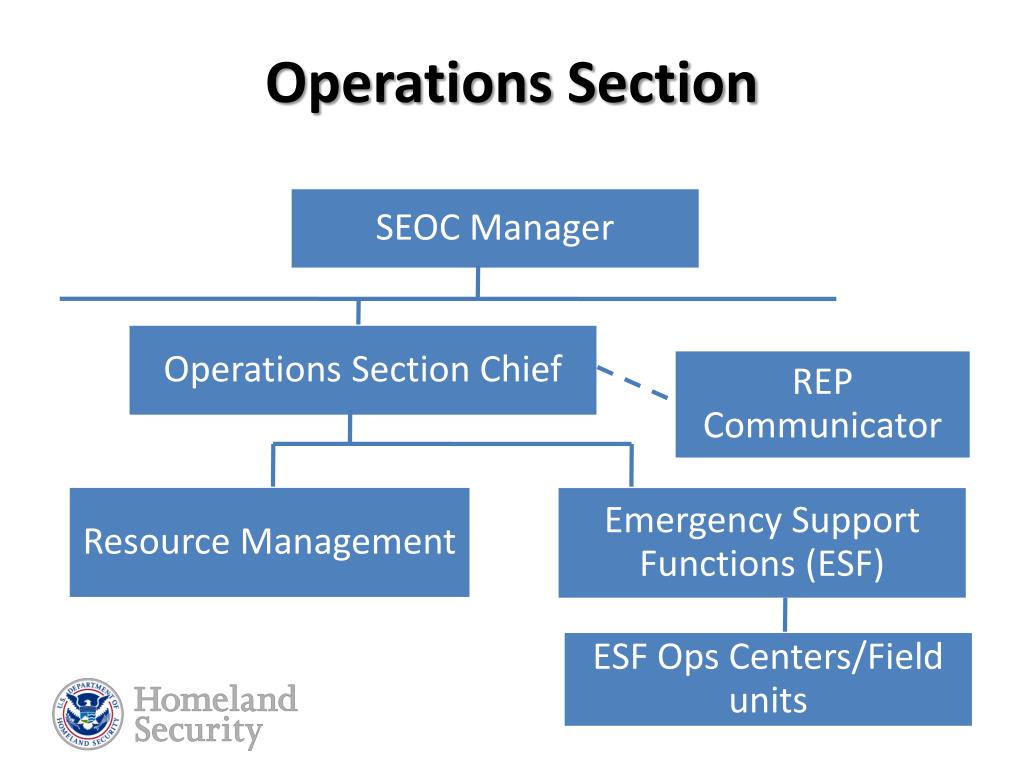 Operations Section

SEOC Manager

Operations Section Chief

REP Communicator

Resource Management

Emergency Support Functions (ESF)

ESF Ops Centers/Field units

U.S. DEPARTMENT OF HOMELAND SECURITY

Homeland Security